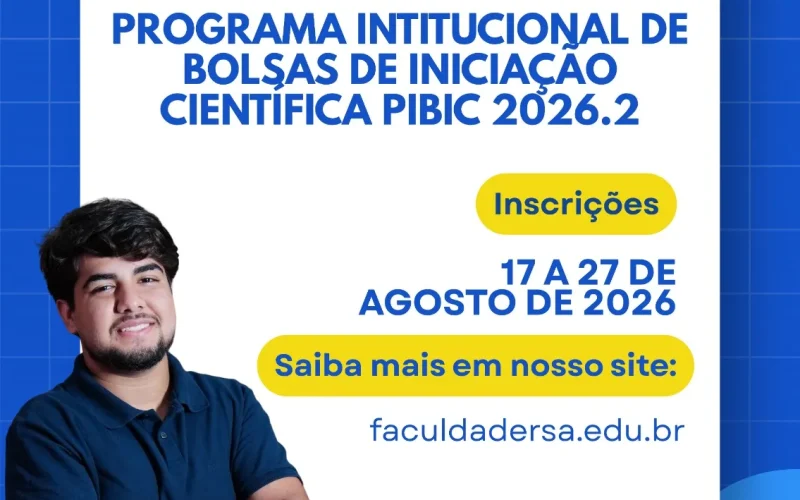 PROGRAMA INTITUCIONAL DE BOLSAS DE INICIAÇÃO CIENTÍFICA PIBIC 2026.2

Inscrições

17 A 27 DE AGOSTO DE 2026

Saiba mais em nosso site:

faculdadersa.edu.br